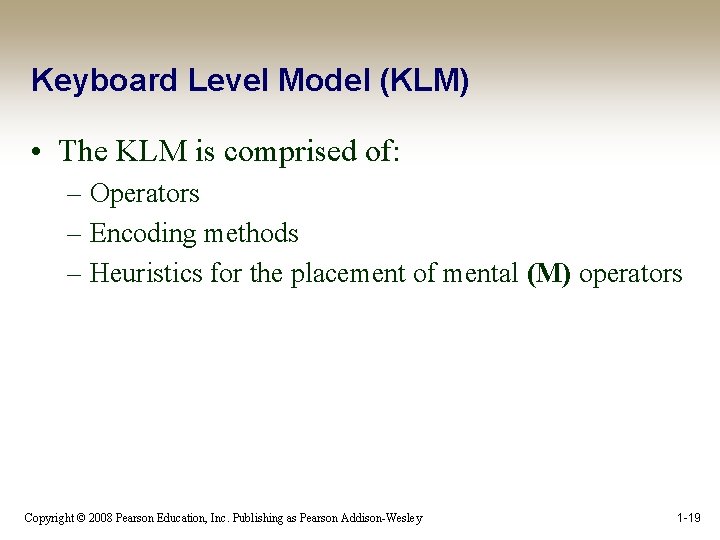 Keyboard Level Model (KLM)

• The KLM is comprised of:

– Operators

– Encoding methods

– Heuristics for the placement of mental (M) operators

Copyright © 2008 Pearson Education, Inc. Publishing as Pearson Addison-Wesley

1-19